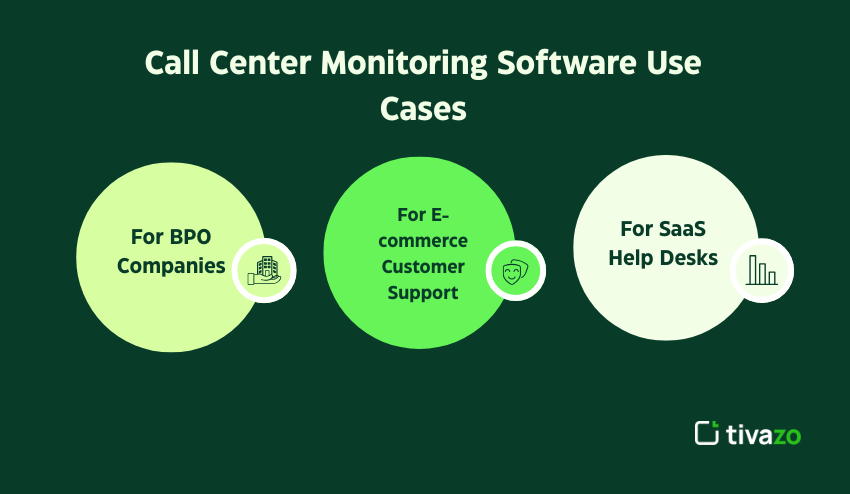 Call Center Monitoring Software Use Cases

For BPO Companies

For E-commerce Customer Support

For SaaS Help Desks

tivazo